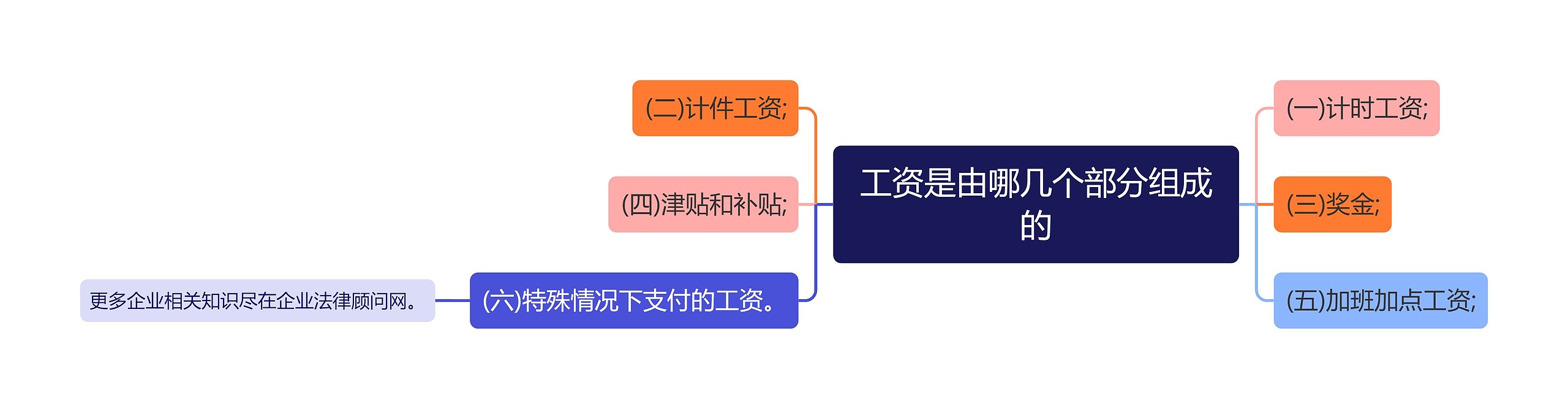 工资是由哪几个部分组成的

(一)计时工资;

(三)奖金;

(五)加班加点工资;

(二)计件工资;

(四)津贴和补贴;

(六)特殊情况下支付的工资。

更多企业相关知识尽在企业法律顾问网。